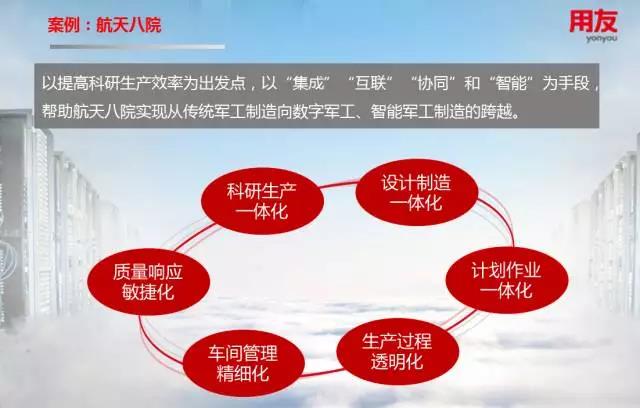 案例：航天八院

用友
yonyou

以提高科研生产效率为出发点，以“集成”“互联”“协同”和“智能”为手段，帮助航天八院实现从传统军工制造向数字军工、智能军工制造的跨越。

科研生产一体化

设计制造一体化

计划作业一体化

生产过程透明化

车间管理精细化

质量响应敏捷化